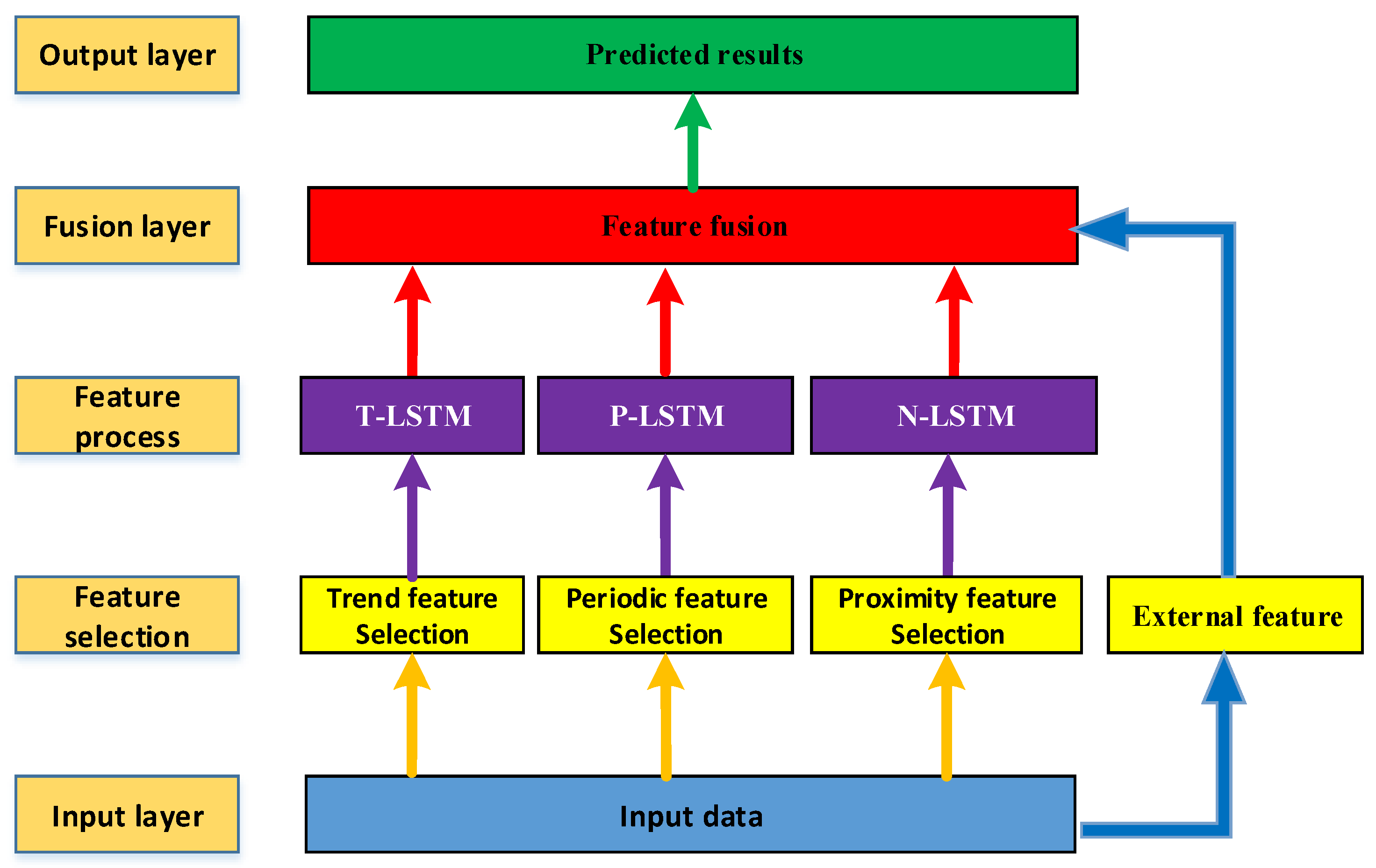 Output layer

Predicted results

Fusion layer

Feature fusion

Feature process

T-LSTM

P-LSTM

N-LSTM

Feature selection

Trend feature Selection

Periodic feature Selection

Proximity feature Selection

External feature

Input layer

Input data